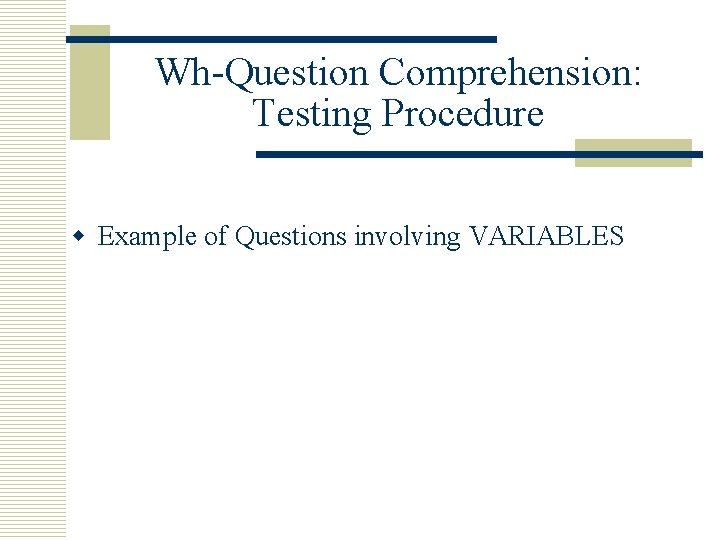 Wh-Question Comprehension: Testing Procedure

Example of Questions involving VARIABLES